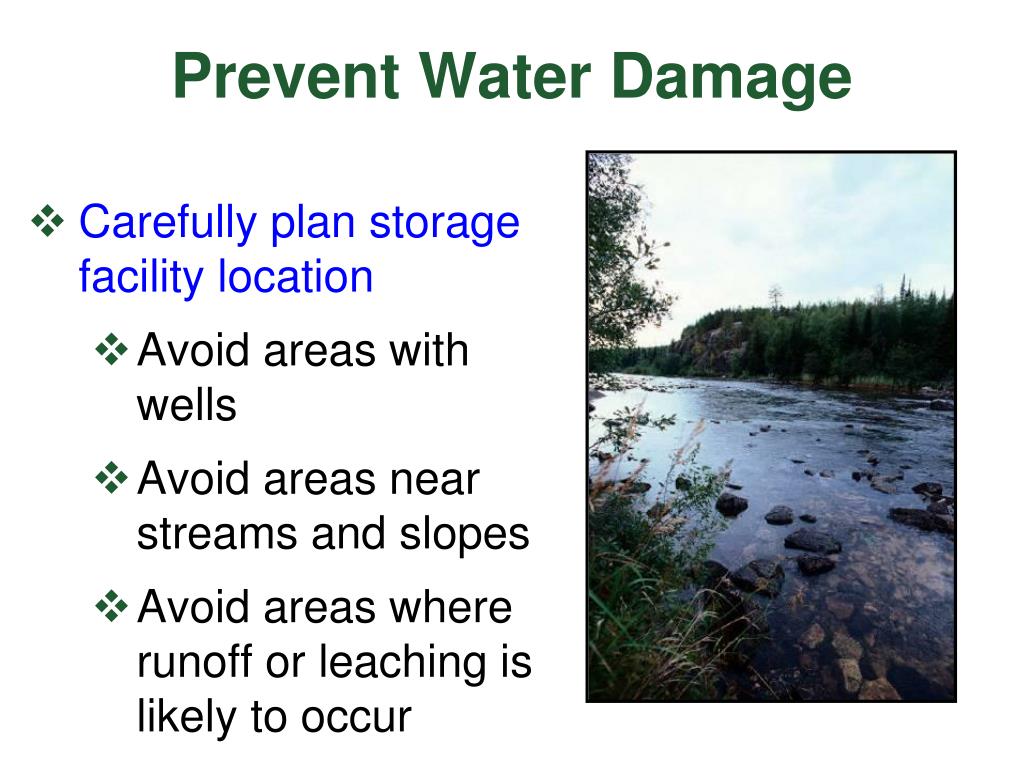 Prevent Water Damage

❖ Carefully plan storage facility location

❖ Avoid areas with wells

❖ Avoid areas near streams and slopes

❖ Avoid areas where runoff or leaching is likely to occur